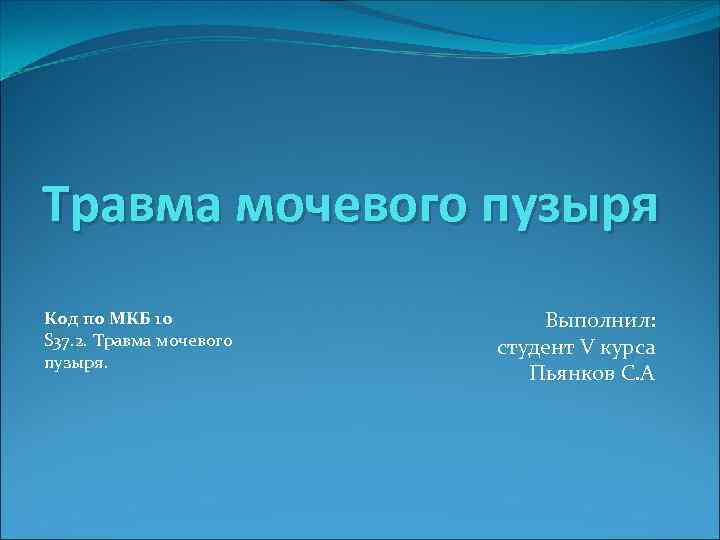 Травма мочевого пузыря

Код по МКБ 10
S37.2. Травма мочевого пузыря.

Выполнил:
студент V курса
Пьянков С.А